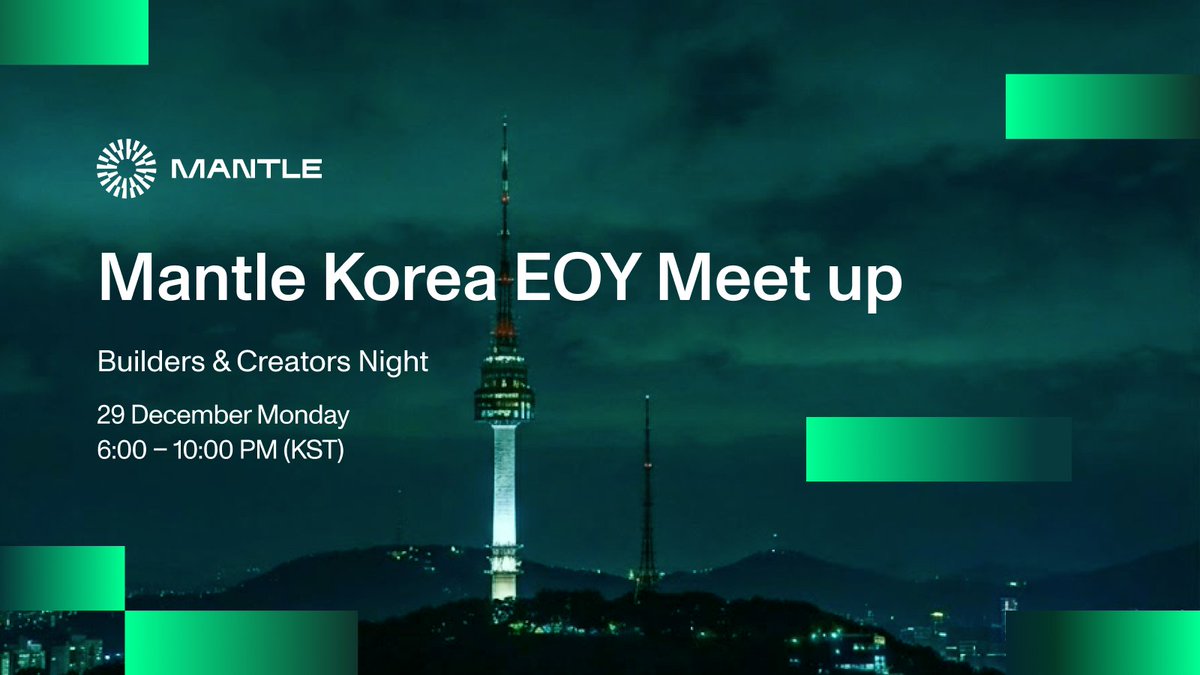 MANTLE

Mantle Korea EOY Meet up

Builders & Creators Night

29 December Monday
6:00 – 10:00 PM (KST)